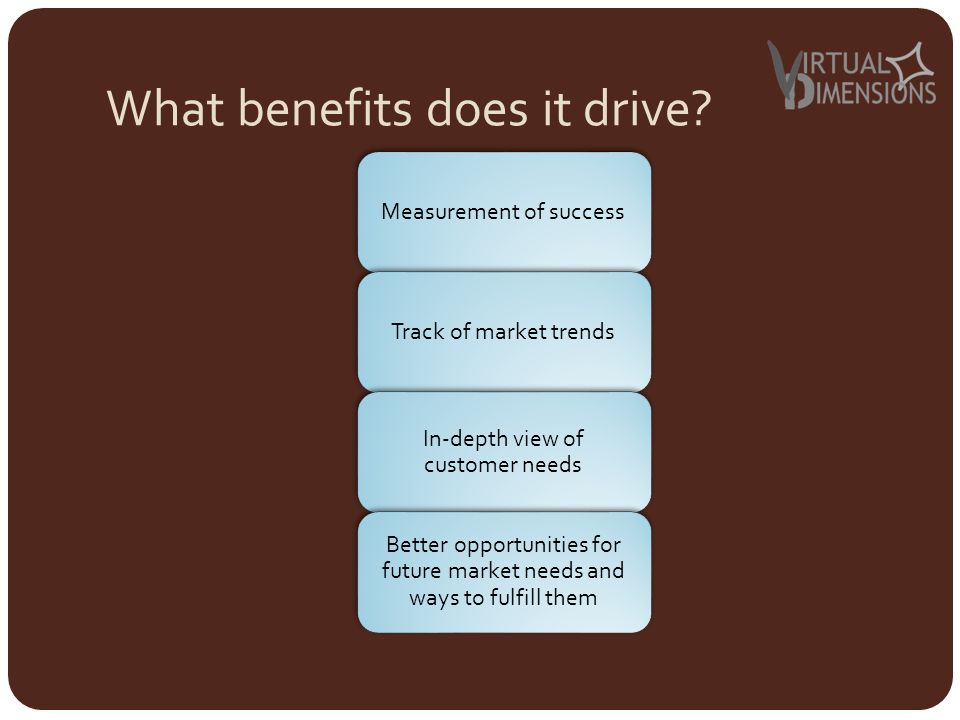 VIRTUAL DIMENSIONS

What benefits does it drive?

Measurement of success

Track of market trends

In-depth view of customer needs

Better opportunities for future market needs and ways to fulfill them